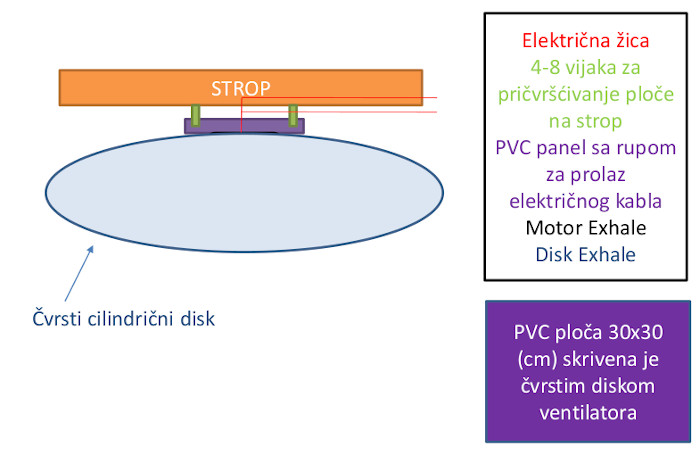 STROP

Čvrsti cilindrični disk

Električna žica
4-8 vijaka za pričvršćivanje ploče na strop
PVC panel sa rupom za prolaz električnog kabla
Motor Exhale
Disk Exhale

PVC ploča 30x30 (cm) skrivena je čvrstim diskom ventilatora